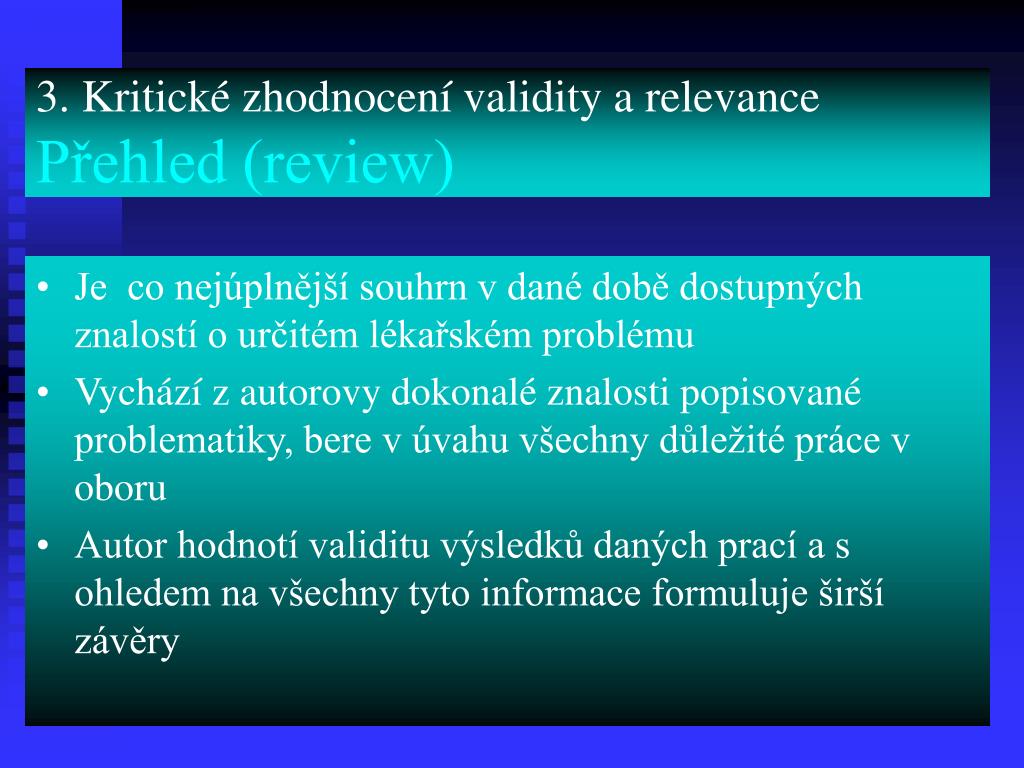 3. Kritické zhodnocení validity a relevance
Přehled (review)

• Je co nejúplnější souhrn v dané době dostupných znalostí o určitém lékařském problému
• Vychází z autorovy dokonalé znalosti popisované problematiky, bere v úvahu všechny důležité práce v oboru
• Autor hodnotí validitu výsledků daných prací a s ohledem na všechny tyto informace formuluje širší závěry